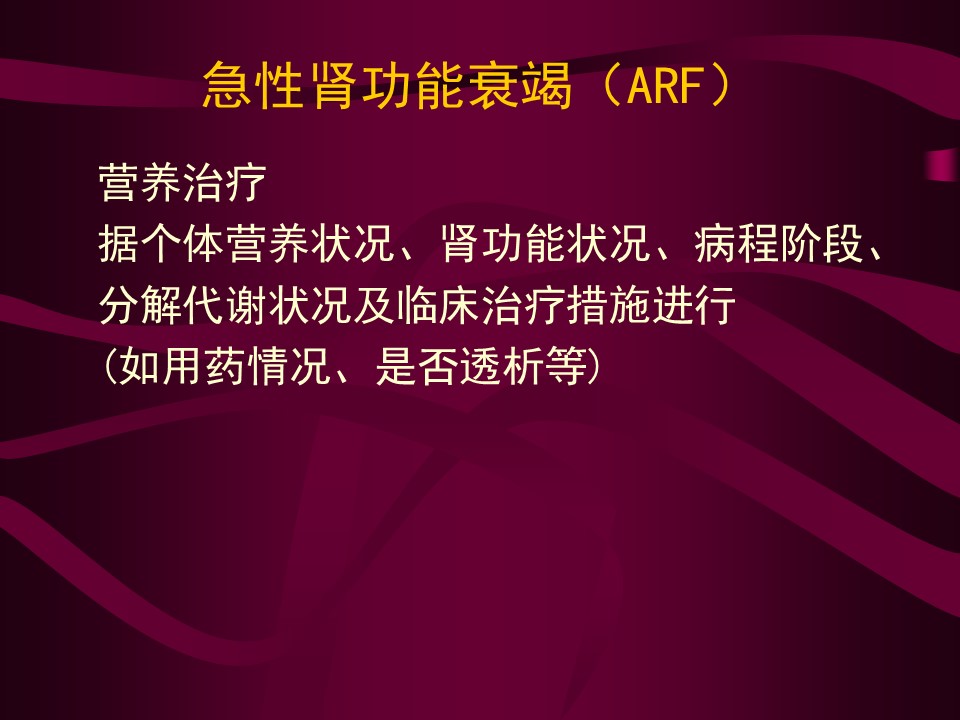 急性肾功能衰竭（ARF）

营养治疗

据个体营养状况、肾功能状况、病程阶段、分解代谢状况及临床治疗措施进行

(如用药情况、是否透析等)